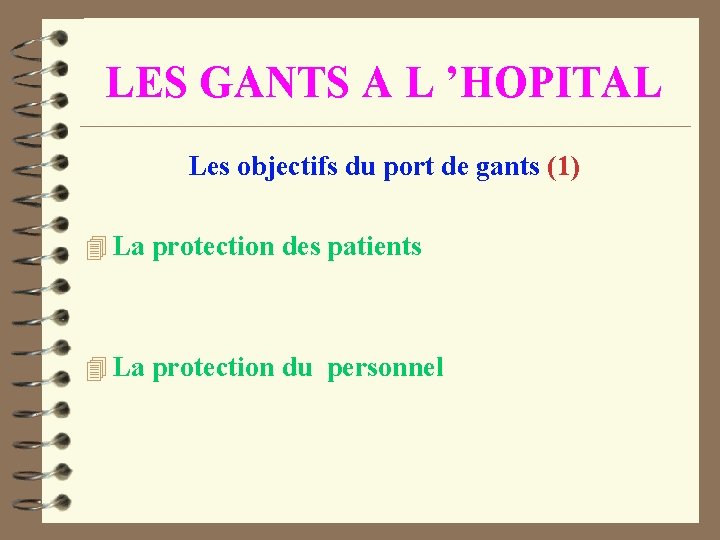 LES GANTS A L ’HOPITAL

Les objectifs du port de gants (1)

La protection des patients

La protection du personnel